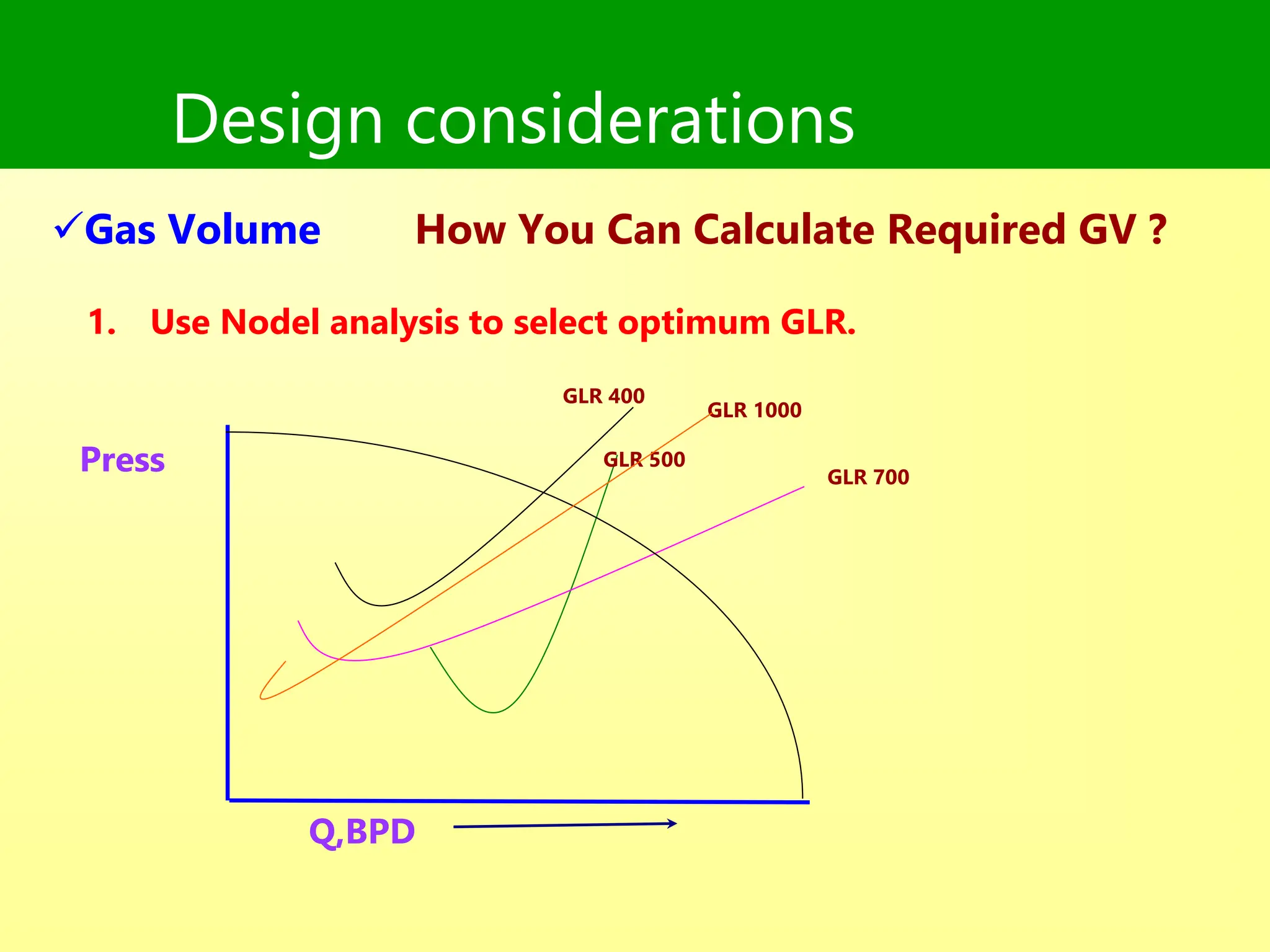 Design considerations

✓Gas Volume How You Can Calculate Required GV ?

1. Use Nodel analysis to select optimum GLR.

GLR 400

GLR 1000

GLR 500

GLR 700

Press

Q,BPD